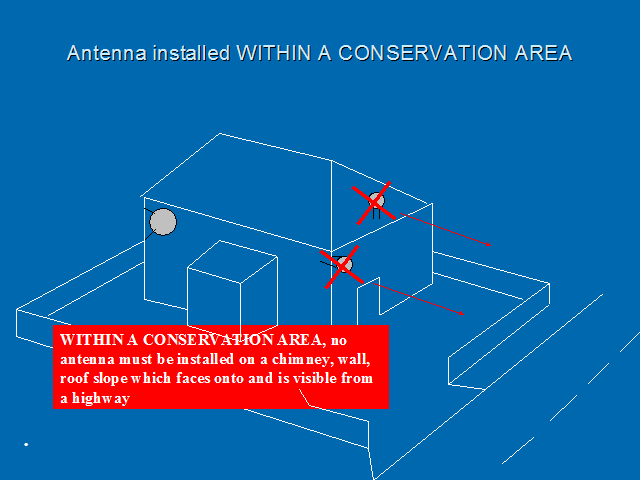 Antenna installed WITHIN A CONSERVATION AREA

WITHIN A CONSERVATION AREA, no antenna must be installed on a chimney, wall, roof slope which faces onto and is visible from a highway